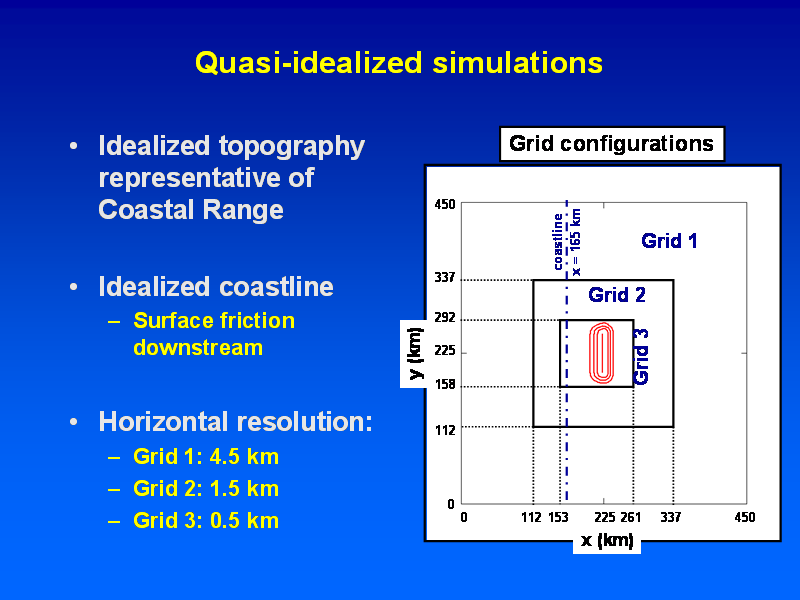 Quasi-idealized simulations

• Idealized topography representative of Coastal Range

• Idealized coastline
– Surface friction downstream

• Horizontal resolution:
– Grid 1: 4.5 km
– Grid 2: 1.5 km
– Grid 3: 0.5 km

Grid configurations

450
337
292
225
158
112
0
y (km)

coastline
x = 165 km

Grid 1
Grid 2
Grid 3

0 112 153 225 261 337 450
x (km)